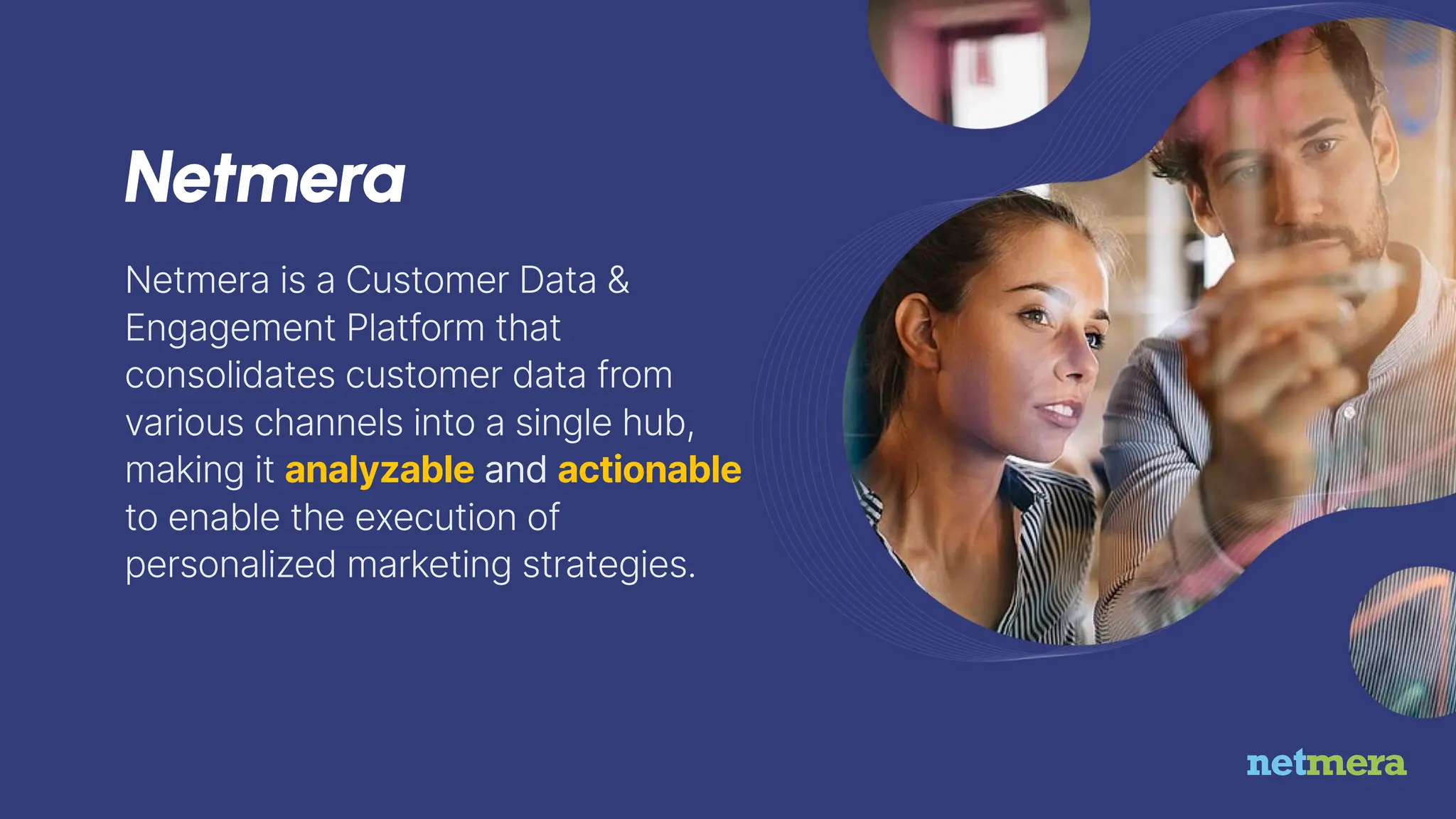 Netmera

Netmera is a Customer Data & Engagement Platform that consolidates customer data from various channels into a single hub, making it analyzable and actionable to enable the execution of personalized marketing strategies.

netmera